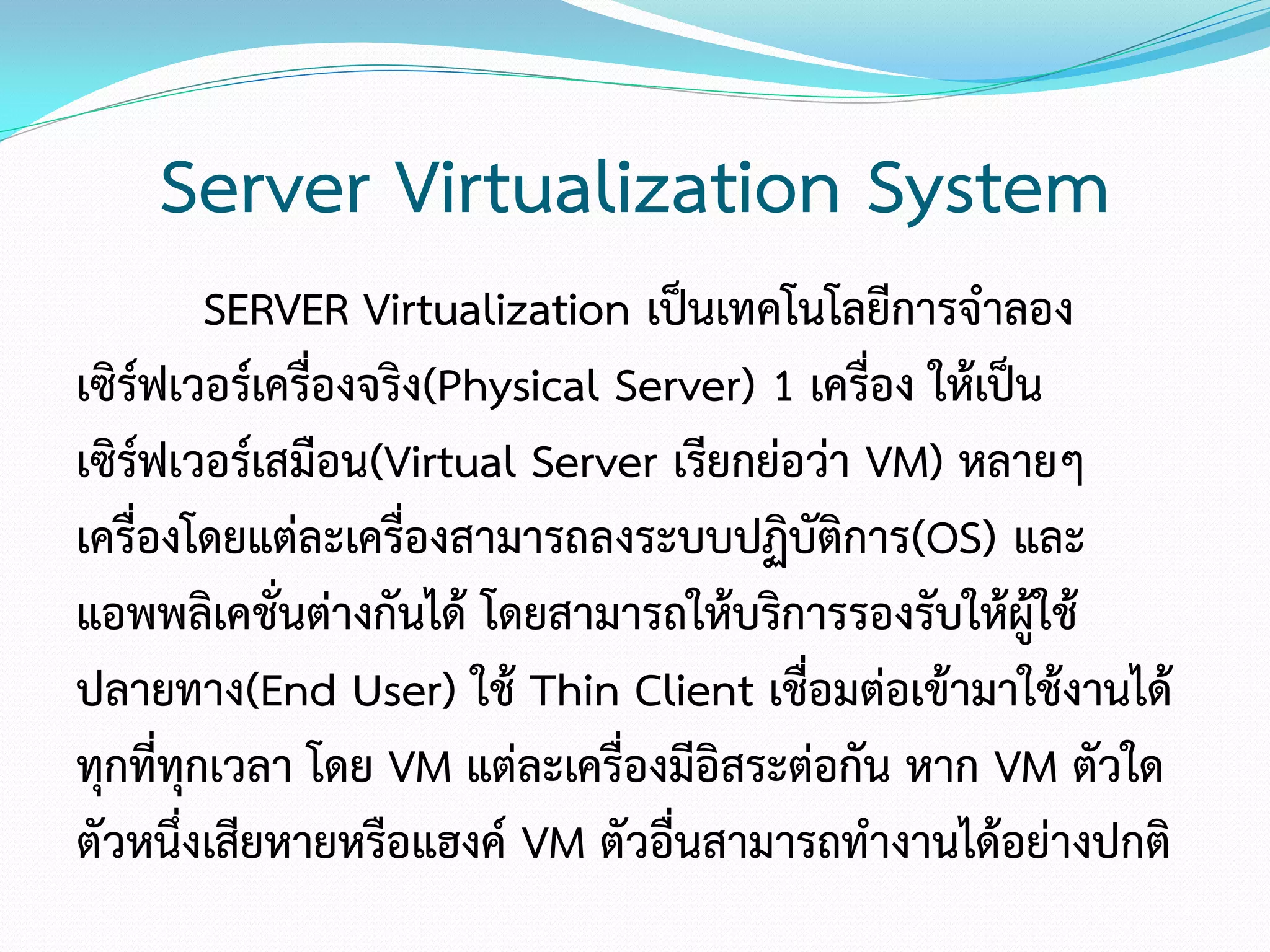 Server Virtualization System

SERVER Virtualization เป็นเทคโนโลยีการจำลองเซิร์ฟเวอร์เครื่องจริง(Physical Server) 1 เครื่อง ให้เป็นเซิร์ฟเวอร์เสมือน(Virtual Server เรียกย่อว่า VM) หลายๆ เครื่องโดยแต่ละเครื่องสามารถลงระบบปฏิบัติการ(OS) และแอพพลิเคชั่นต่างกันได้ โดยสามารถให้บริการรองรับให้ผู้ใช้ปลายทาง(End User) ใช้ Thin Client เชื่อมต่อเข้ามาใช้งานได้ทุกที่ทุกเวลา โดย VM แต่ละเครื่องมีอิสระต่อกัน หาก VM ตัวใดตัวหนึ่งเสียหายหรือแฮงค์ VM ตัวอื่นสามารถทำงานได้อย่างปกติ